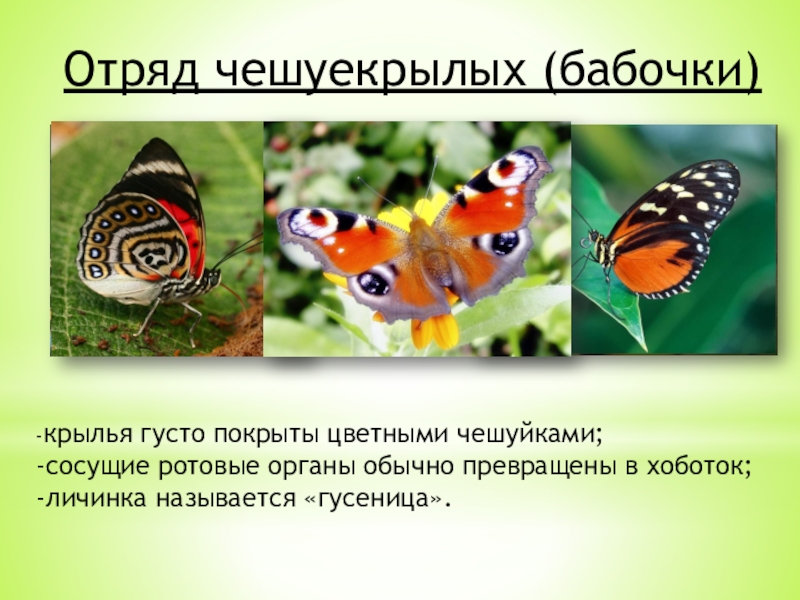 Отряд чешуекрылых (бабочки)

-крылья густо покрыты цветными чешуйками;
-сосущие ротовые органы обычно превращены в хоботок;
-личинка называется «гусеница».